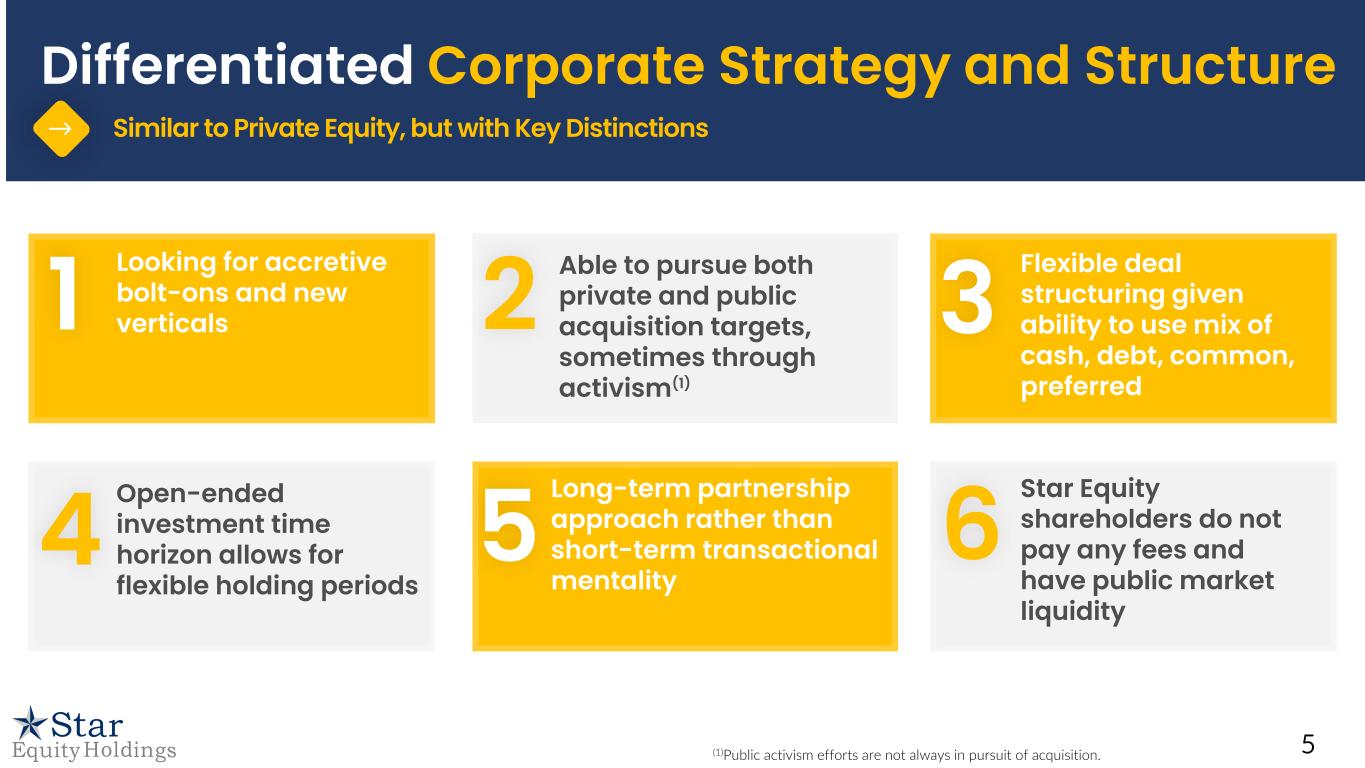 Differentiated Corporate Strategy and Structure

→ Similar to Private Equity, but with Key Distinctions

1 Looking for accretive bolt-ons and new verticals

2 Able to pursue both private and public acquisition targets, sometimes through activism$^{(1)}$

3 Flexible deal structuring given ability to use mix of cash, debt, common, preferred

4 Open-ended investment time horizon allows for flexible holding periods

5 Long-term partnership approach rather than short-term transactional mentality

6 Star Equity shareholders do not pay any fees and have public market liquidity

Star Equity Holdings

$^{(1)}$Public activism efforts are not always in pursuit of acquisition.

5